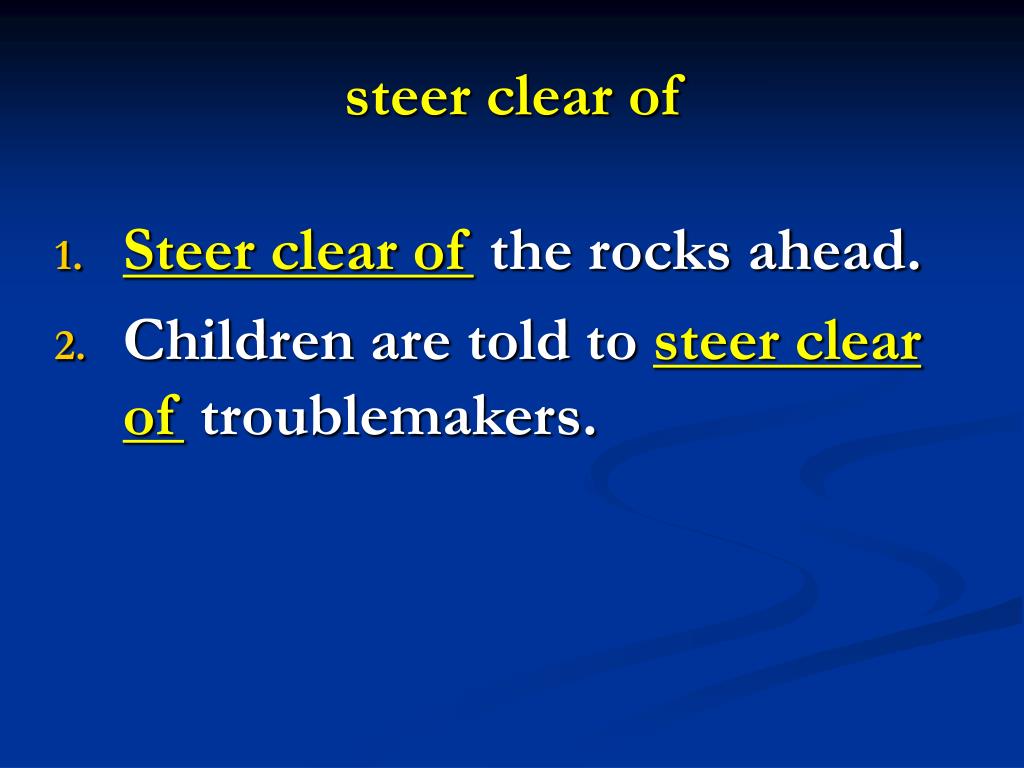 steer clear of

1. Steer clear of the rocks ahead.
2. Children are told to steer clear of troublemakers.